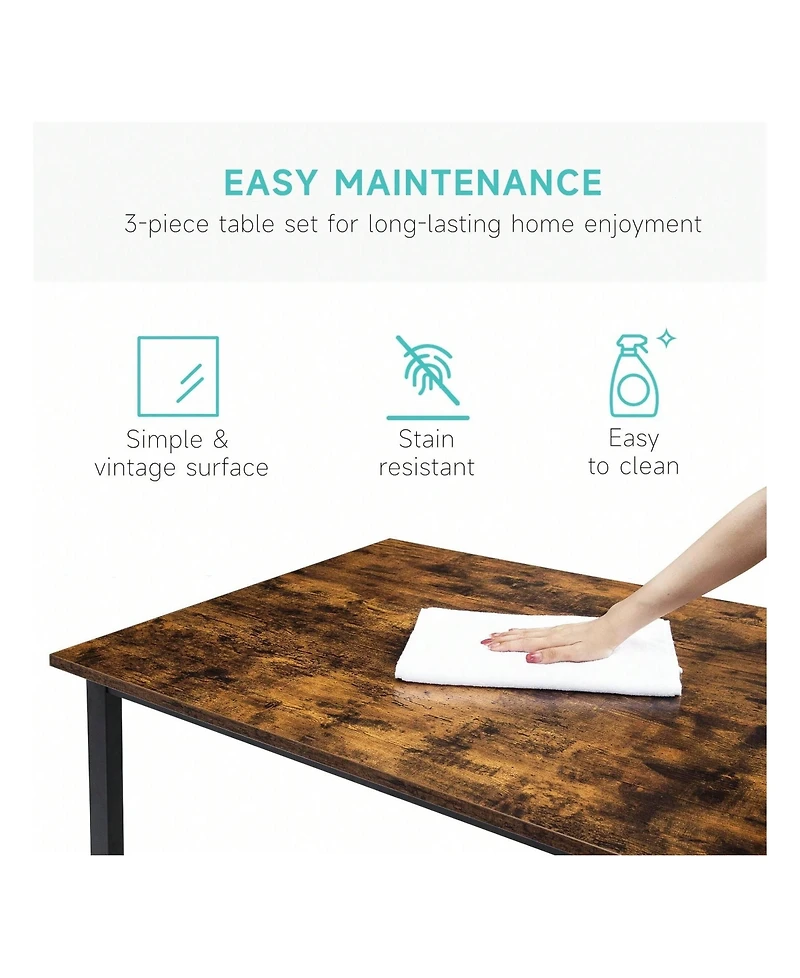 EASY MAINTENANCE
3-piece table set for long-lasting home enjoyment

Simple & vintage surface

Stain resistant

Easy to clean